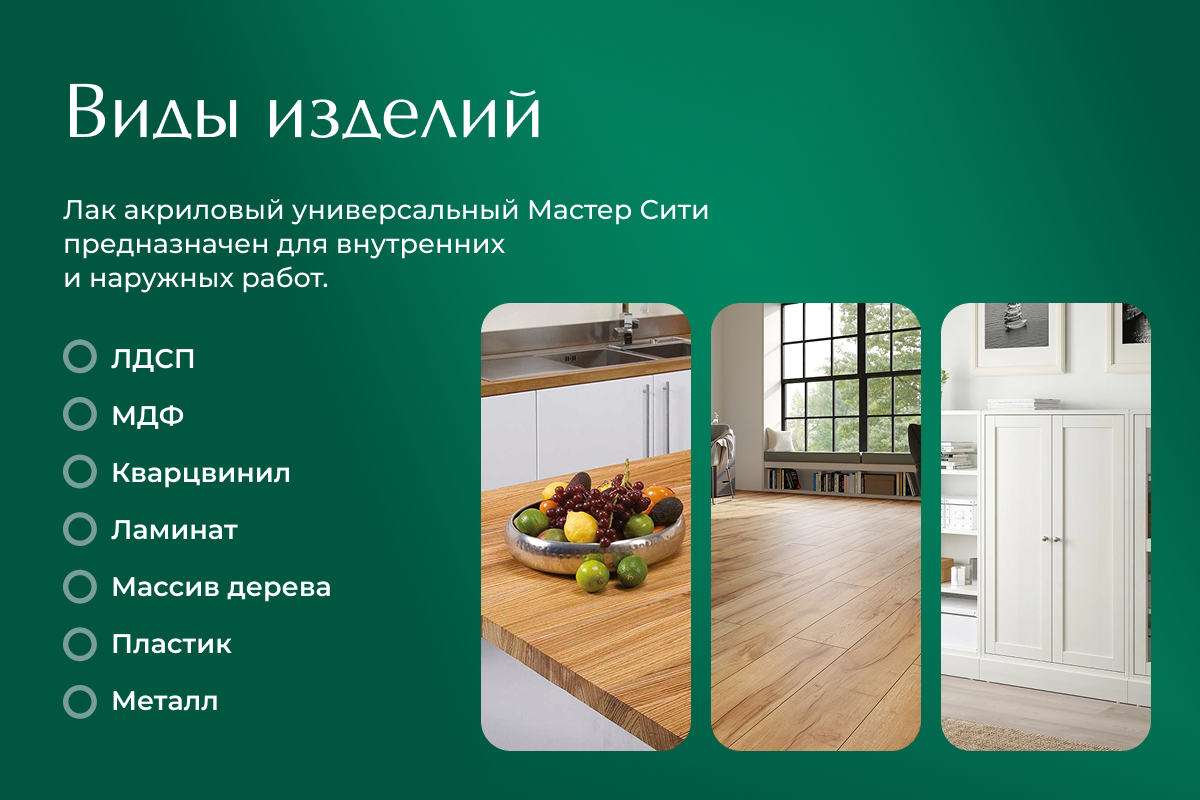 Виды изделий

Лак акриловый универсальный Мастер Сити предназначен для внутренних и наружных работ.

ЛДСП
МДФ
Кварцвинил
Ламинат
Массив дерева
Пластик
Металл